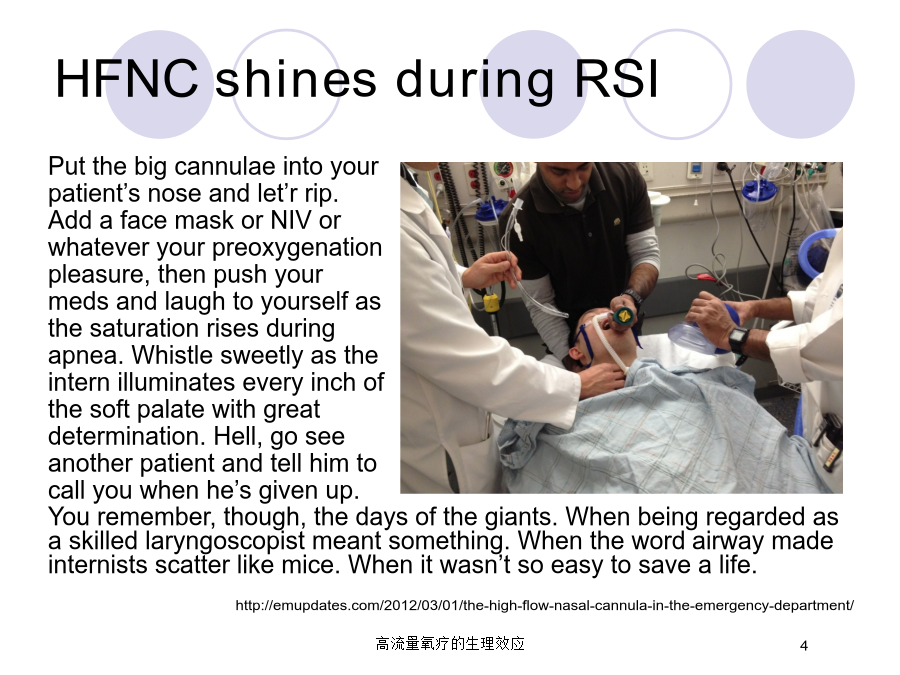 HFNC shines during RSI

Put the big cannulae into your patient’s nose and let’r rip. Add a face mask or NIV or whatever your preoxygenation pleasure, then push your meds and laugh to yourself as the saturation rises during apnea. Whistle sweetly as the intern illuminates every inch of the soft palate with great determination. Hell, go see another patient and tell him to call you when he’s given up. You remember, though, the days of the giants. When being regarded as a skilled laryngoscopist meant something. When the word airway made internists scatter like mice. When it wasn’t so easy to save a life.

http://emupdates.com/2012/03/01/the-high-flow-nasal-cannula-in-the-emergency-department/

高流量氧疗的生理效应

4